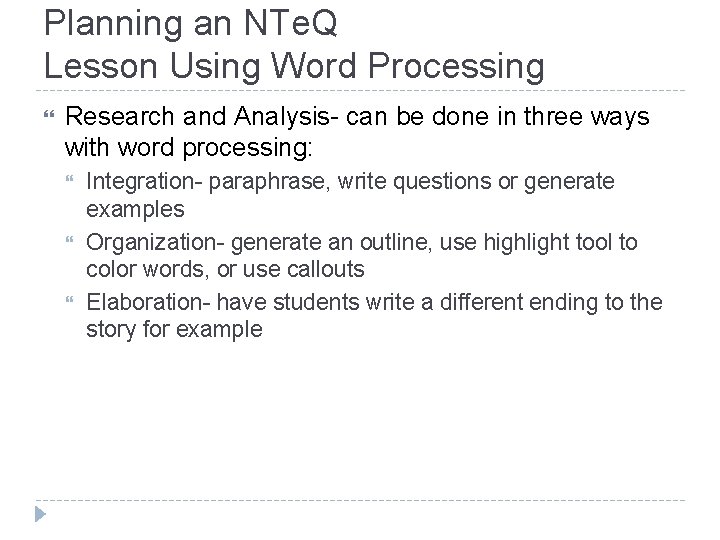 Planning an NTeQ
Lesson Using Word Processing

Research and Analysis- can be done in three ways with word processing:

Integration- paraphrase, write questions or generate examples

Organization- generate an outline, use highlight tool to color words, or use callouts

Elaboration- have students write a different ending to the story for example